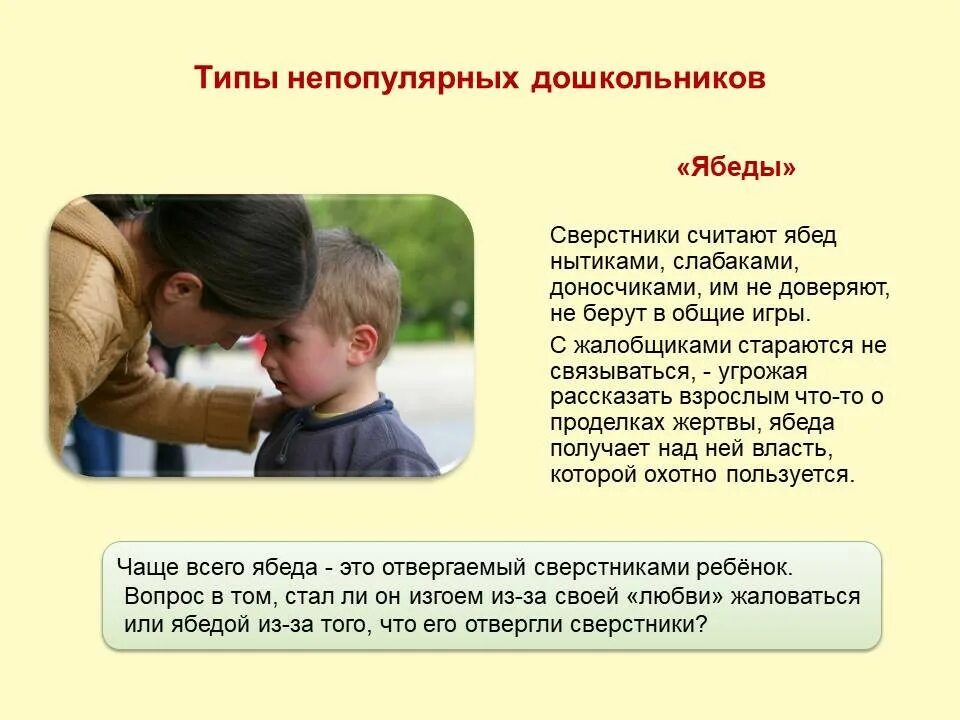 Типы непопулярных дошкольников

«Ябеды»

Сверстники считают ябед нытиками, слабаками, доносчиками, им не доверяют, не берут в общие игры.

С жалобщиками стараются не связываться, - угрожая рассказать взрослым что-то о проделках жертвы, ябеда получает над ней власть, которой охотно пользуется.

Чаще всего ябеда - это отвергаемый сверстниками ребёнок. Вопрос в том, стал ли он изгоем из-за своей «любви» жаловаться или ябедой из-за того, что его отвергли сверстники?